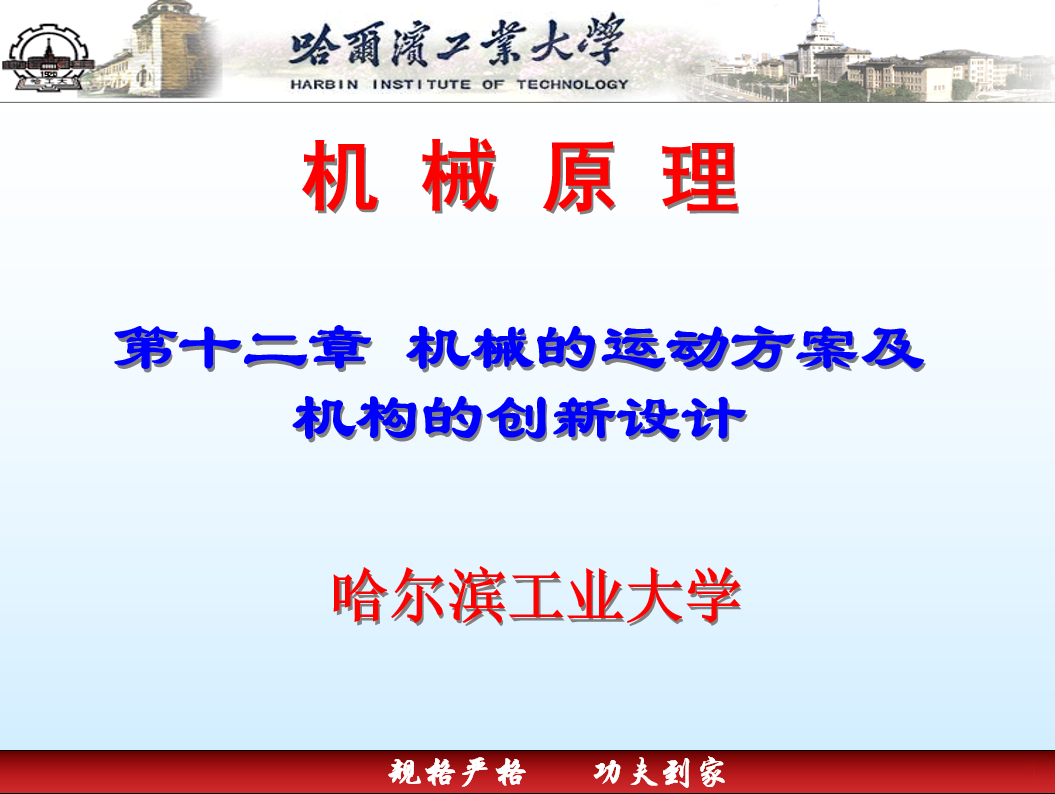 哈爾濱工業大學
HARBIN INSTITUTE OF TECHNOLOGY

机 械 原 理

第十二章 机械的运动方案及机构的创新设计

哈尔滨工业大学

规格严格 功夫到家